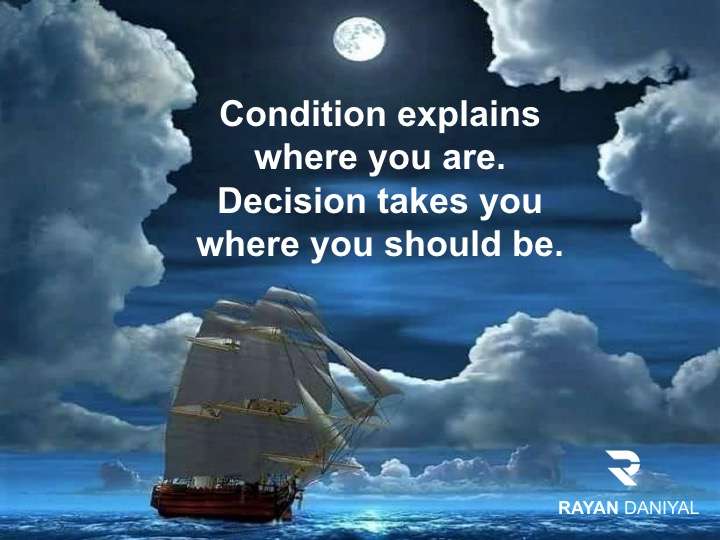 Condition explains where you are. Decision takes you where you should be.

RAYAN DANIYAL